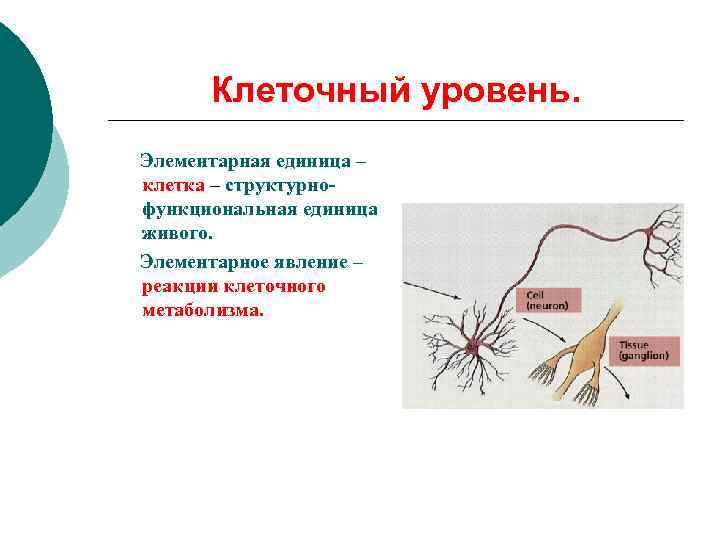 Клеточный уровень.

Элементарная единица – клетка – структурно-функциональная единица живого.

Элементарное явление – реакции клеточного метаболизма.

Cell (neuron)

Tissue (ganglion)